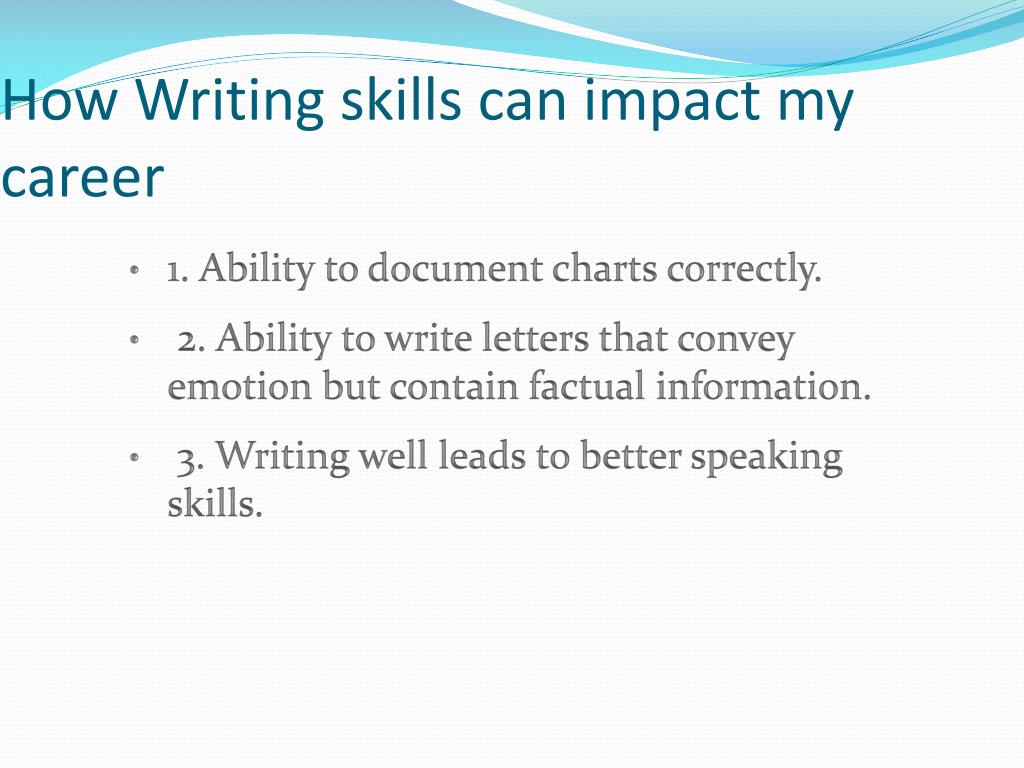 How Writing skills can impact my career

• 1. Ability to document charts correctly.

• 2. Ability to write letters that convey emotion but contain factual information.

• 3. Writing well leads to better speaking skills.